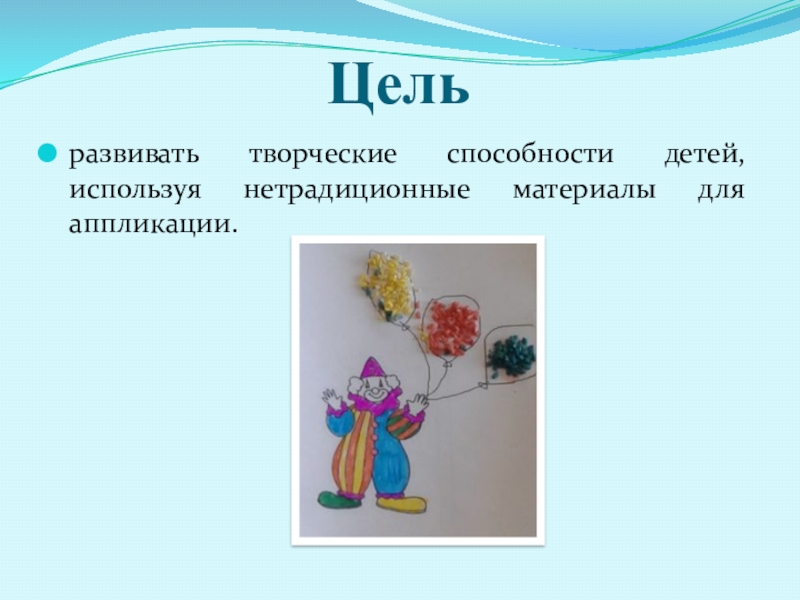 Цель

развивать творческие способности детей, используя нетрадиционные материалы для аппликации.